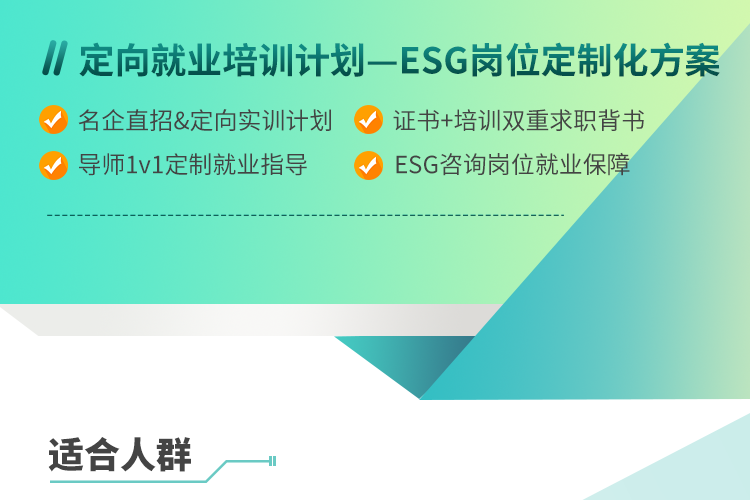 // 定向就业培训计划—ESG岗位定制化方案

名企直招&定向实训计划

证书+培训双重求职背书

导师1v1定制就业指导

ESG咨询岗位就业保障

适合人群